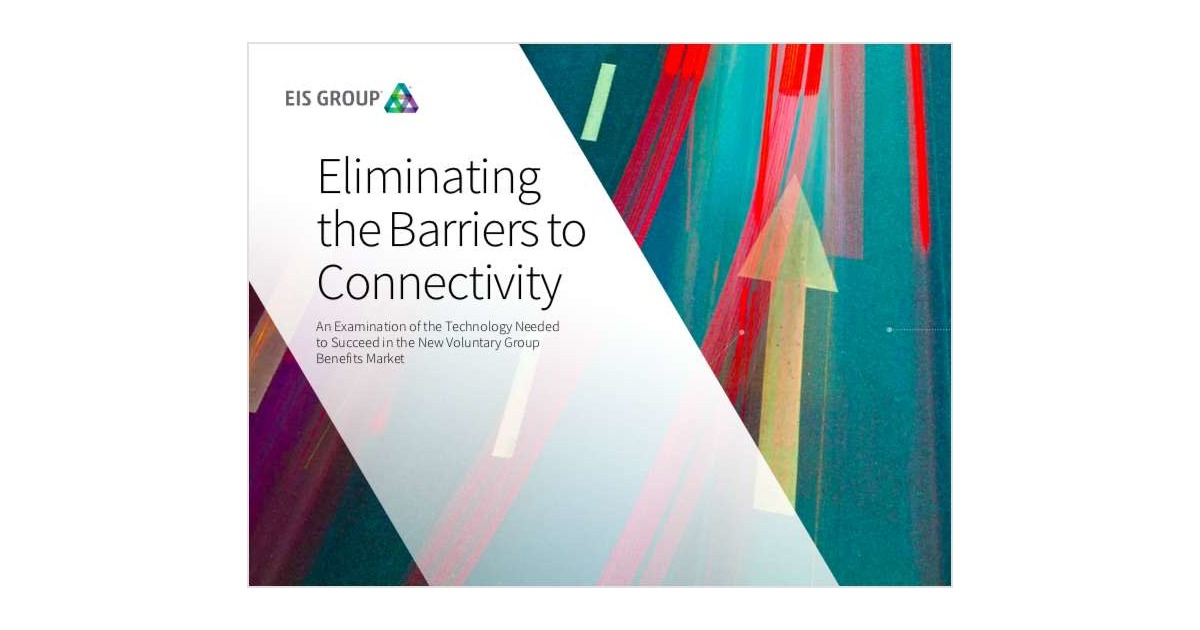 EIS GROUP

Eliminating the Barriers to Connectivity

An Examination of the Technology Needed to Succeed in the New Voluntary Group Benefits Market